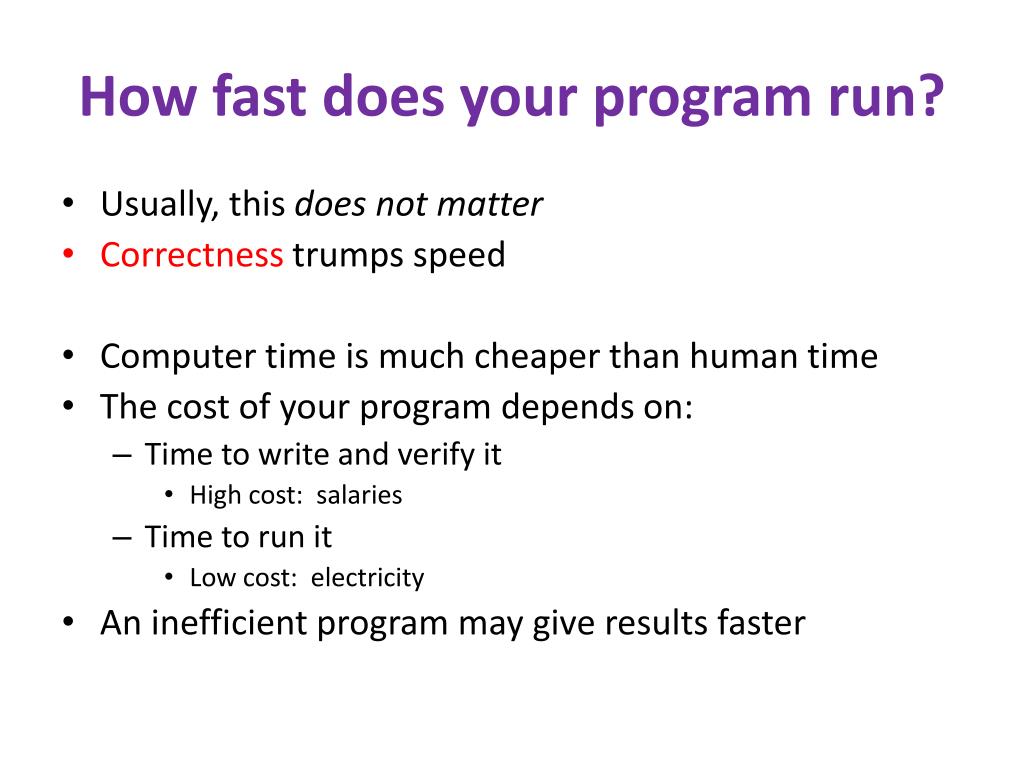 How fast does your program run?

• Usually, this does not matter
• Correctness trumps speed

• Computer time is much cheaper than human time
• The cost of your program depends on:
  – Time to write and verify it
    • High cost: salaries
  – Time to run it
    • Low cost: electricity
• An inefficient program may give results faster